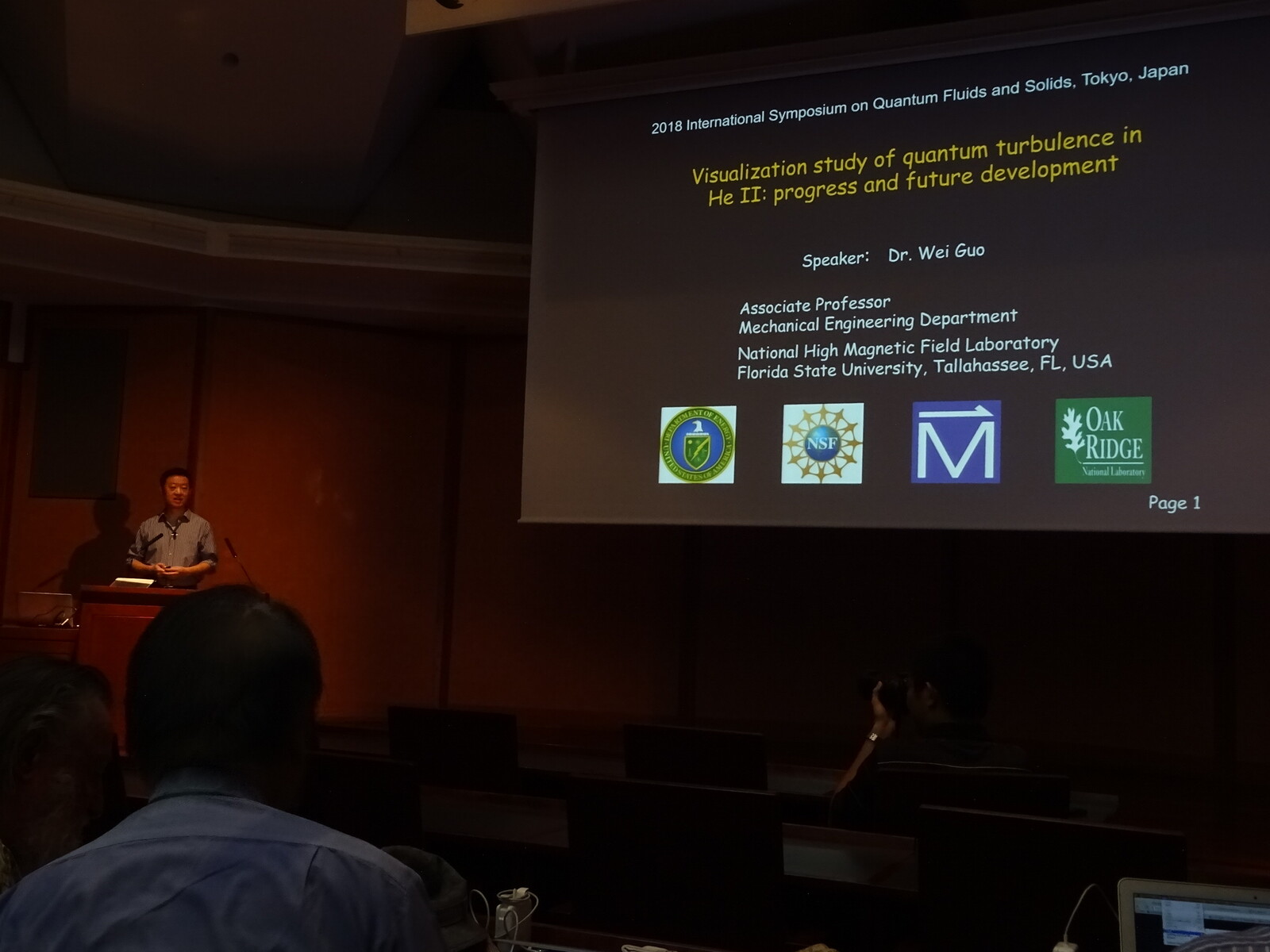 2018 International Symposium on Quantum Fluids and Solids, Tokyo, Japan

Visualization study of quantum turbulence in He II: progress and future development

Speaker: Dr. Wei Guo

Associate Professor
Mechanical Engineering Department
National High Magnetic Field Laboratory
Florida State University, Tallahassee, FL, USA

DEPARTMENT OF ENERGY UNITED STATES OF AMERICA

NSF

OAK RIDGE
National Laboratory

Page 1